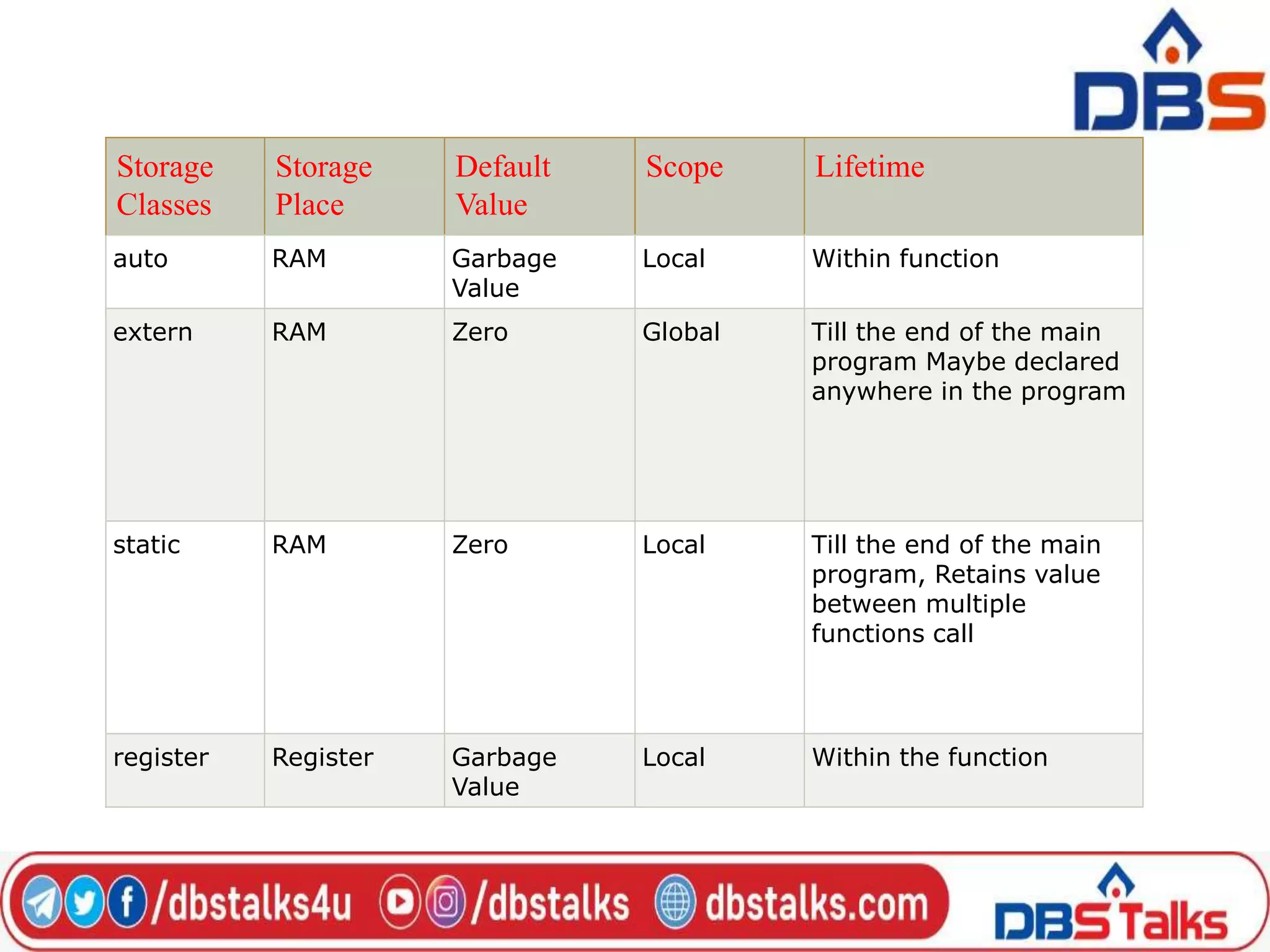 DBS

| Storage Classes | Storage Place | Default Value | Scope | Lifetime |
|---|---|---|---|---|
| auto | RAM | Garbage Value | Local | Within function |
| extern | RAM | Zero | Global | Till the end of the main program Maybe declared anywhere in the program |
| static | RAM | Zero | Local | Till the end of the main program, Retains value between multiple functions call |
| register | Register | Garbage Value | Local | Within the function |

/dbstalks4u /dbstalks dbstalks.com DBS Talks